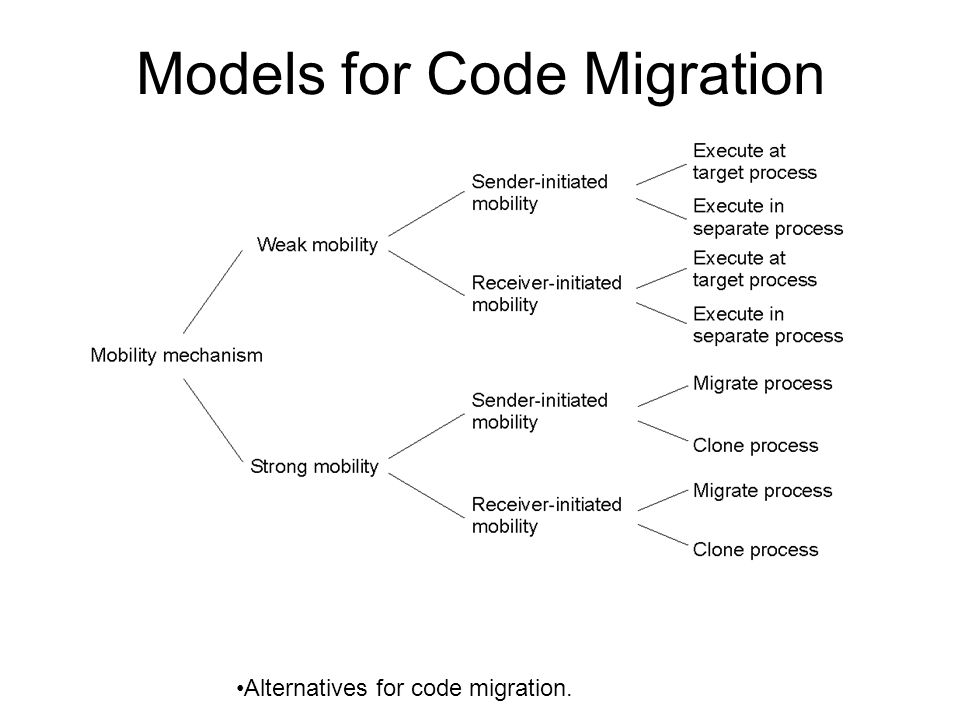 Models for Code Migration

Mobility mechanism

Weak mobility

Sender-initiated mobility

Execute at target process

Execute in separate process

Receiver-initiated mobility

Execute at target process

Execute in separate process

Strong mobility

Sender-initiated mobility

Migrate process

Clone process

Receiver-initiated mobility

Migrate process

Clone process

•Alternatives for code migration.